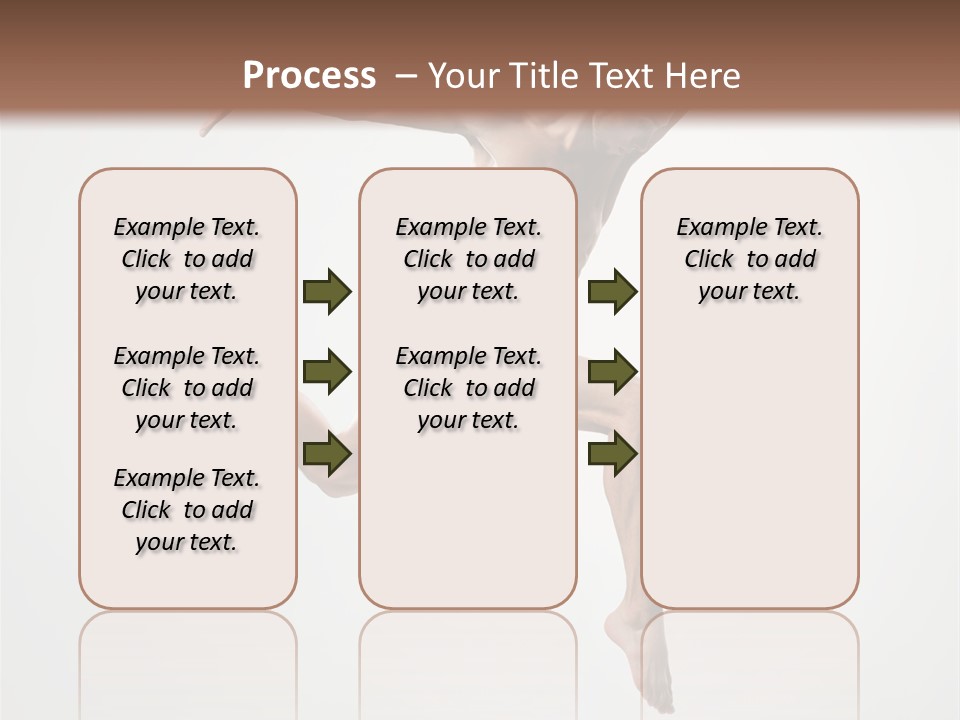 Process – Your Title Text Here

Example Text. Click to add your text.

Example Text. Click to add your text.

Example Text. Click to add your text.

Example Text. Click to add your text.

Example Text. Click to add your text.

Example Text. Click to add your text.